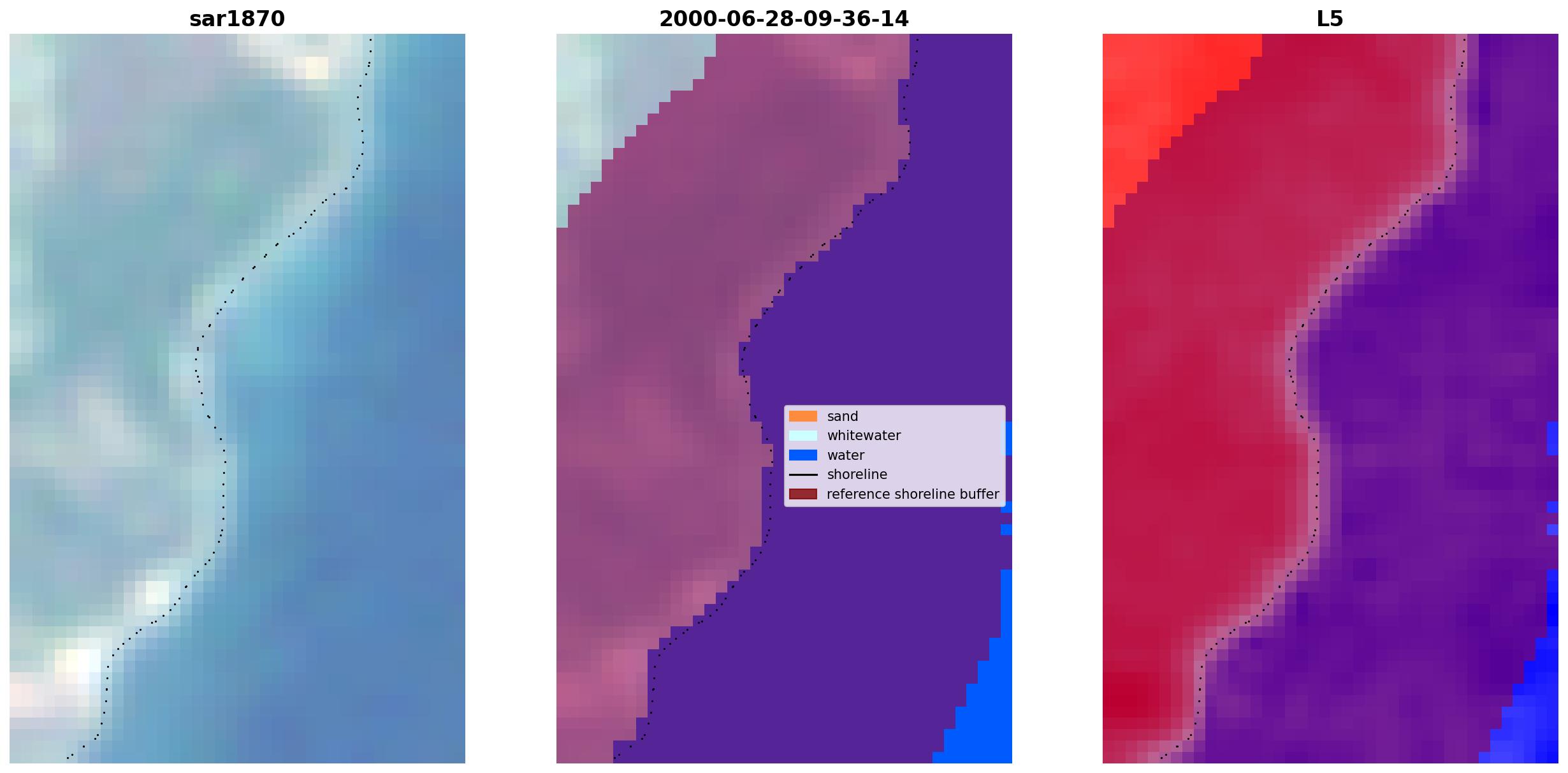 sar1870

2000-06-28-09-36-14

L5

sand
whitewater
water
shoreline
reference shoreline buffer